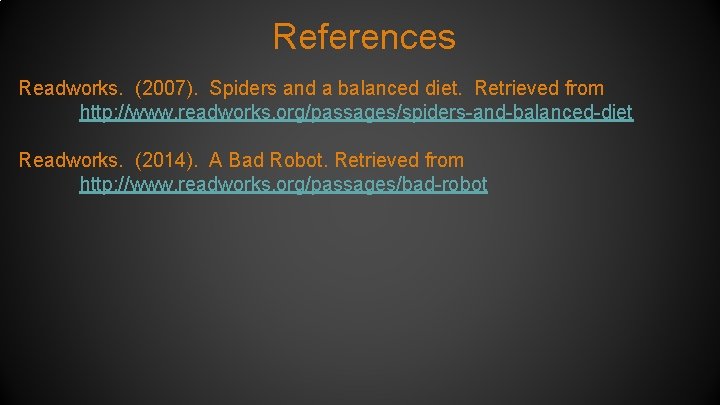 References

Readworks. (2007). Spiders and a balanced diet. Retrieved from http://www.readworks.org/passages/spiders-and-balanced-diet

Readworks. (2014). A Bad Robot. Retrieved from http://www.readworks.org/passages/bad-robot